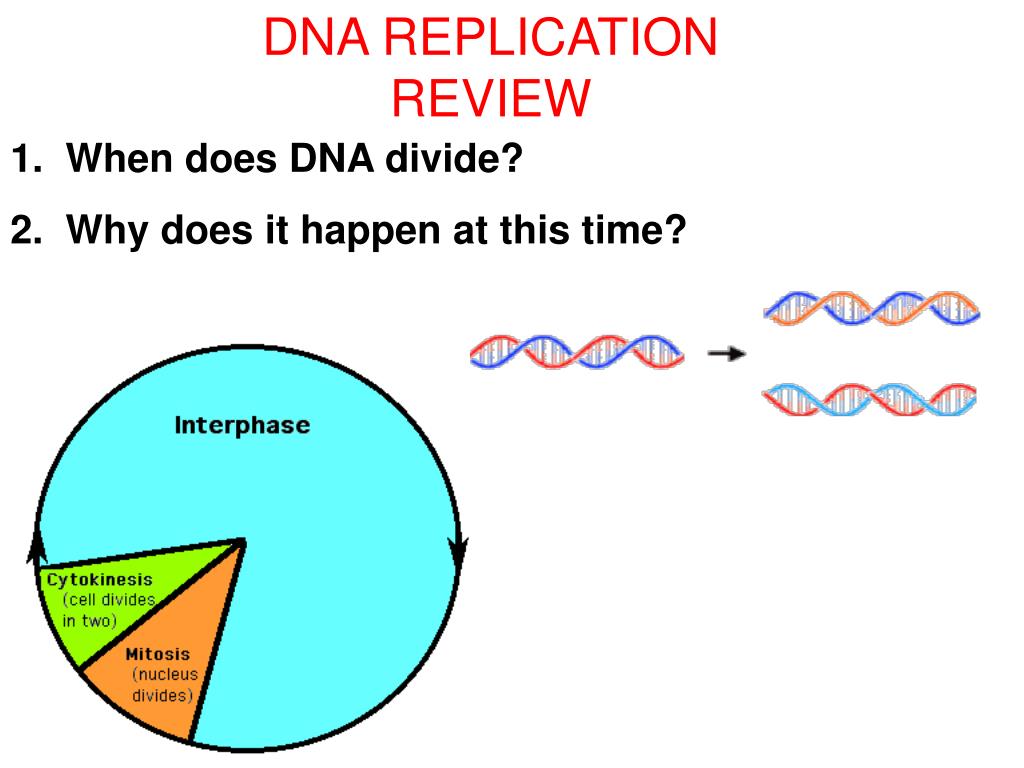 DNA REPLICATION REVIEW

1. When does DNA divide?

2. Why does it happen at this time?

Interphase

Cytokinesis (cell divides in two)

Mitosis (nucleus divides)